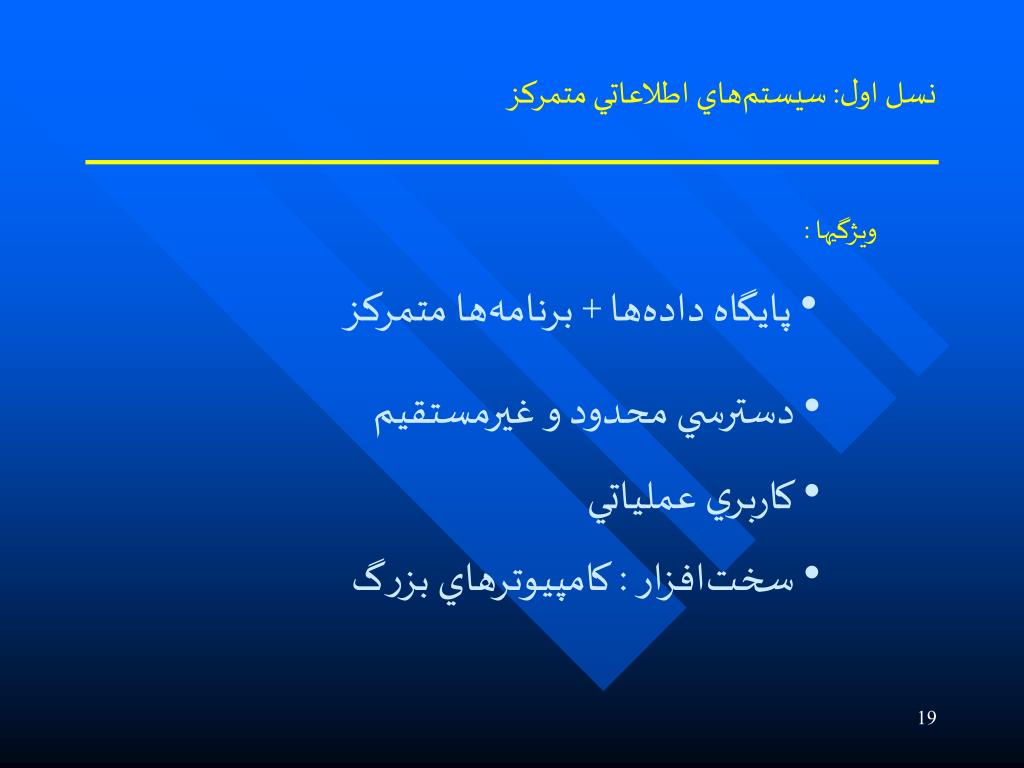 نسل اول: سيستم‌هاي اطلاعاتي متمركز

ويژگيها :

• پايگاه داده‌ها + برنامه‌ها متمركز

• دسترسي محدود و غيرمستقيم

• كاربري عملياتي

• سخت‌افزار : كامپيوترهاي بزرگ

19